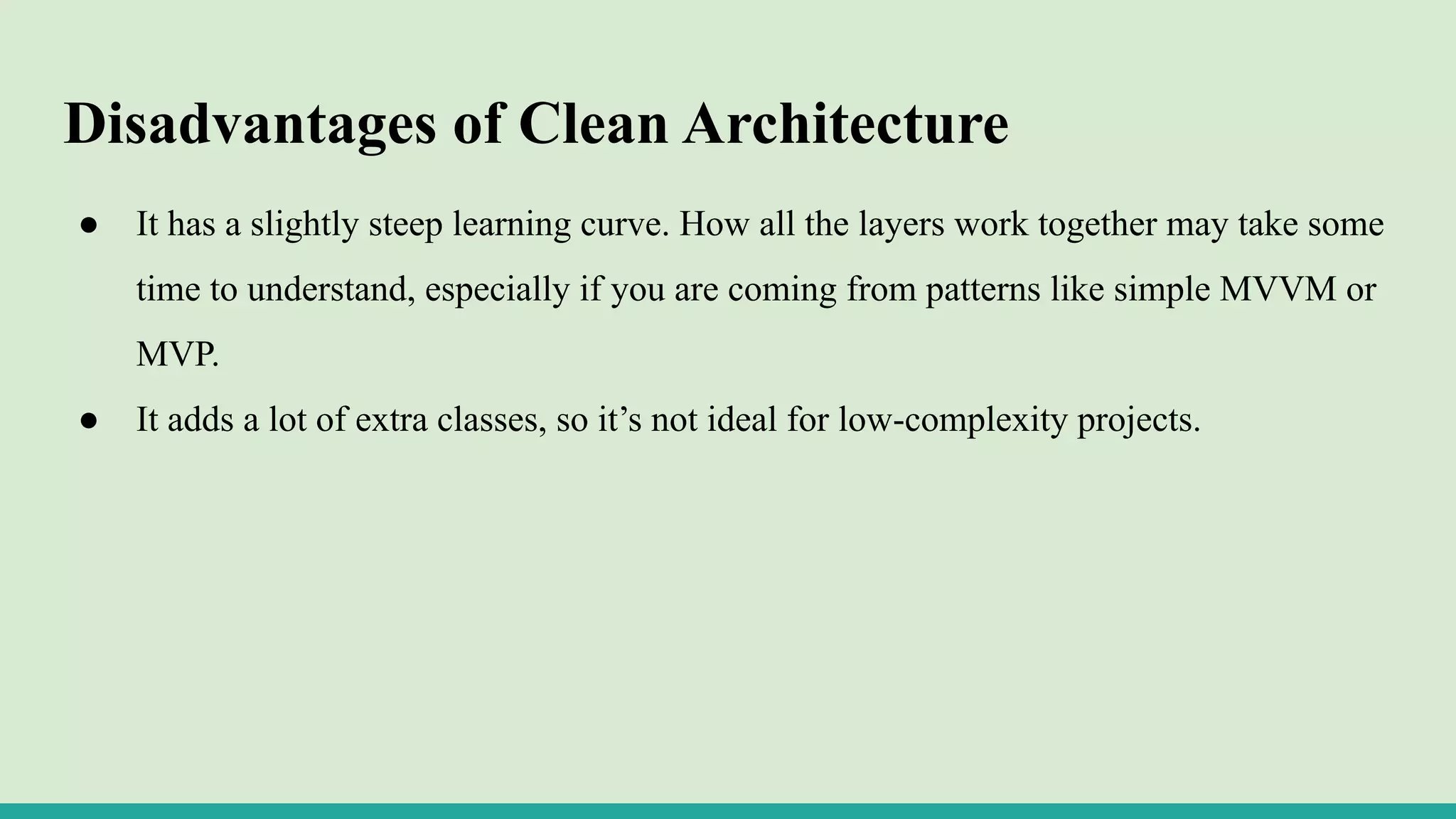 Disadvantages of Clean Architecture

● It has a slightly steep learning curve. How all the layers work together may take some time to understand, especially if you are coming from patterns like simple MVVM or MVP.

● It adds a lot of extra classes, so it’s not ideal for low-complexity projects.